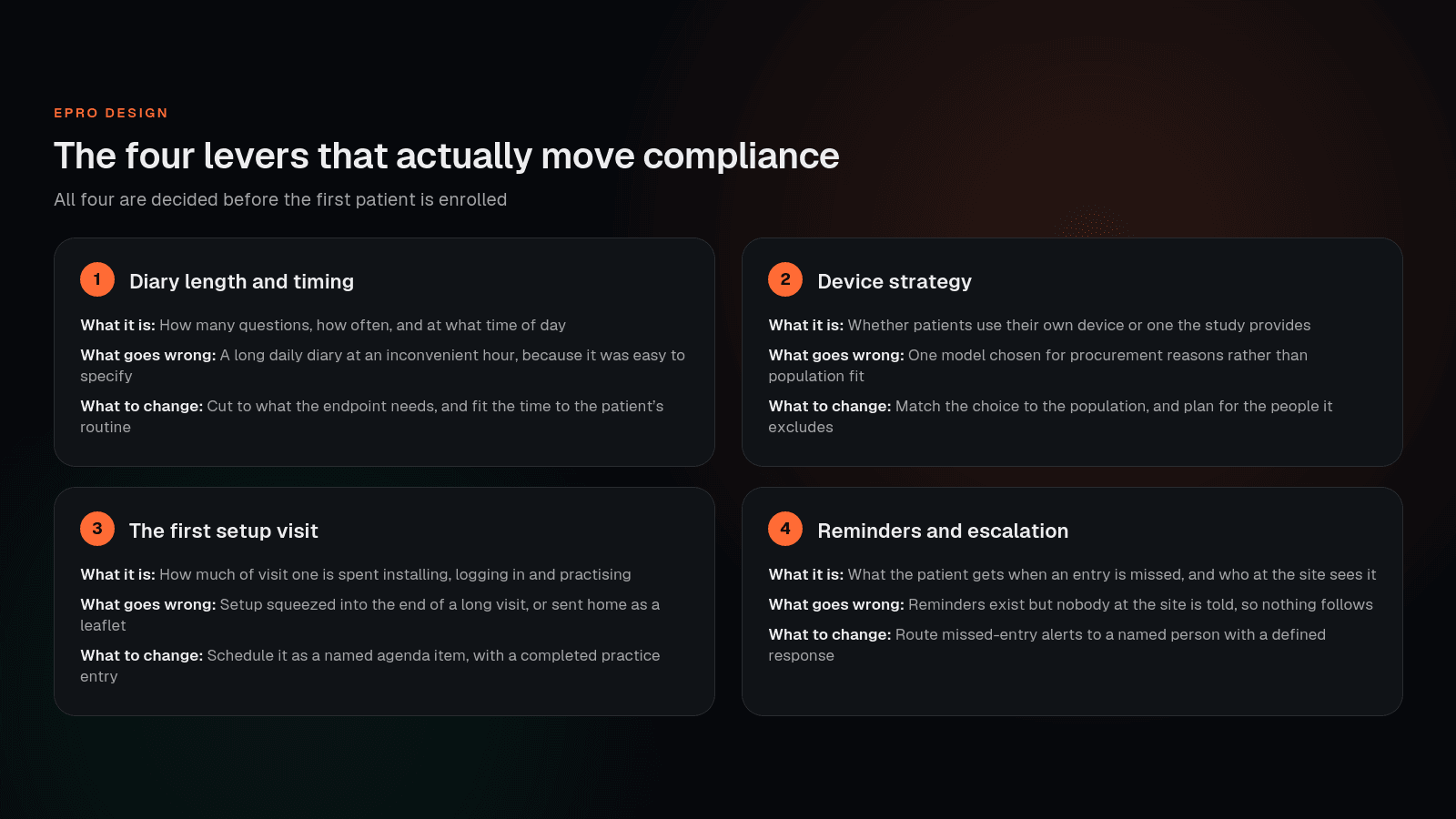 EPRO DESIGN

The four levers that actually move compliance

All four are decided before the first patient is enrolled

1 Diary length and timing

What it is: How many questions, how often, and at what time of day

What goes wrong: A long daily diary at an inconvenient hour, because it was easy to specify

What to change: Cut to what the endpoint needs, and fit the time to the patient's routine

2 Device strategy

What it is: Whether patients use their own device or one the study provides

What goes wrong: One model chosen for procurement reasons rather than population fit

What to change: Match the choice to the population, and plan for the people it excludes

3 The first setup visit

What it is: How much of visit one is spent installing, logging in and practising

What goes wrong: Setup squeezed into the end of a long visit, or sent home as a leaflet

What to change: Schedule it as a named agenda item, with a completed practice entry

4 Reminders and escalation

What it is: What the patient gets when an entry is missed, and who at the site sees it

What goes wrong: Reminders exist but nobody at the site is told, so nothing follows

What to change: Route missed-entry alerts to a named person with a defined response